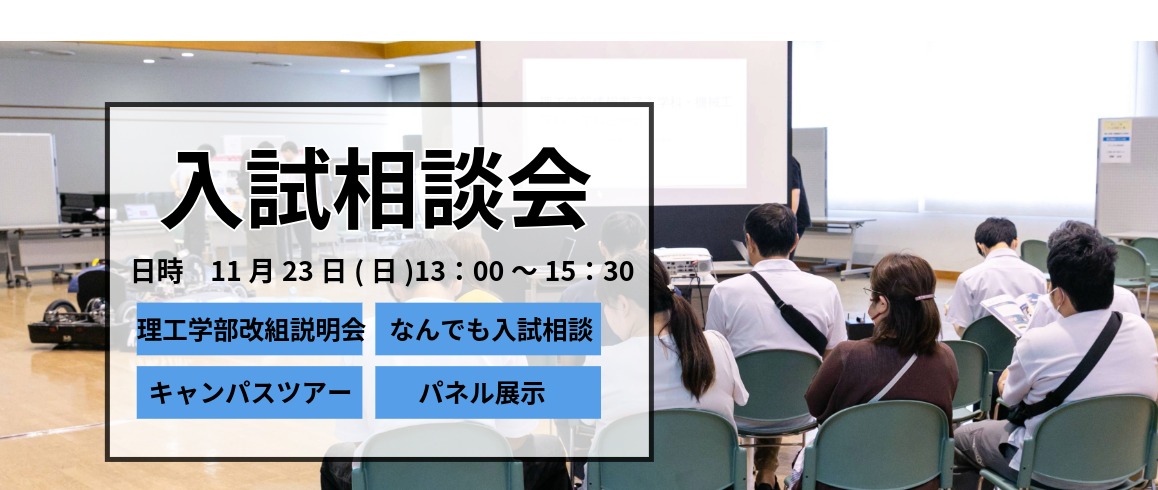 入試相談会

日時　11 月 23 日 ( 日 )13：00 ～ 15：30

理工学部改組説明会

なんでも入試相談

キャンパスツアー

パネル展示